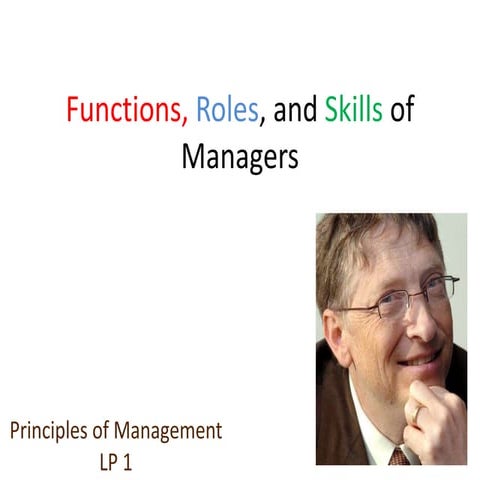 Functions, Roles, and Skills of Managers

Principles of Management
LP 1